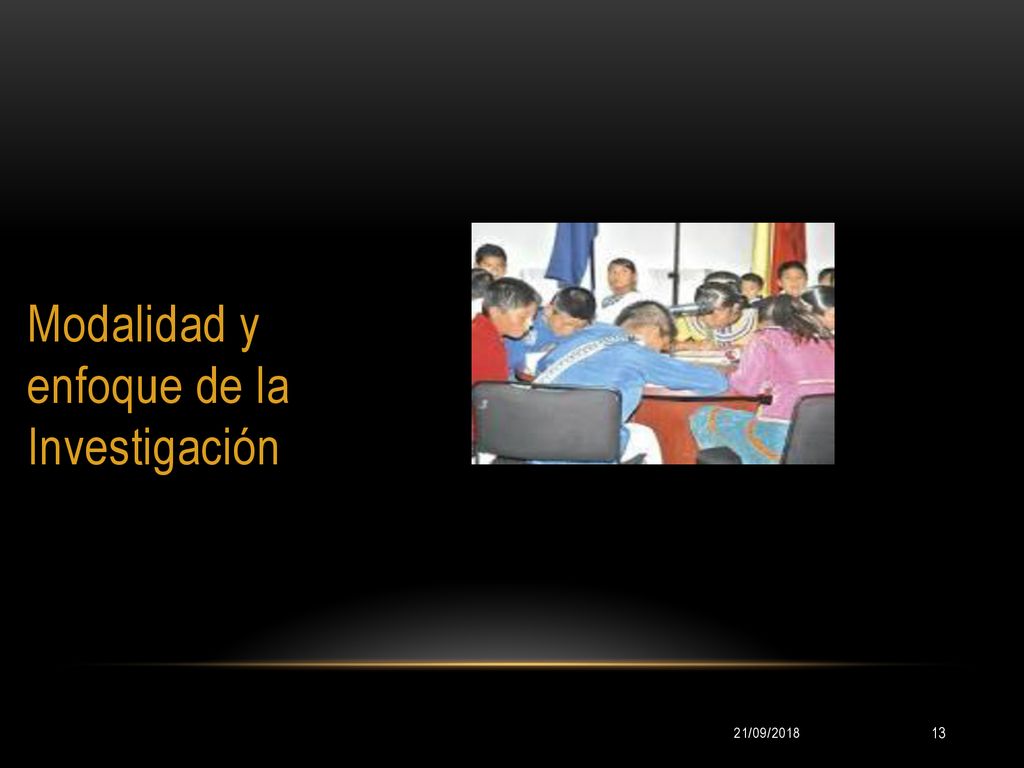 Modalidad y enfoque de la Investigación

21/09/2018

13